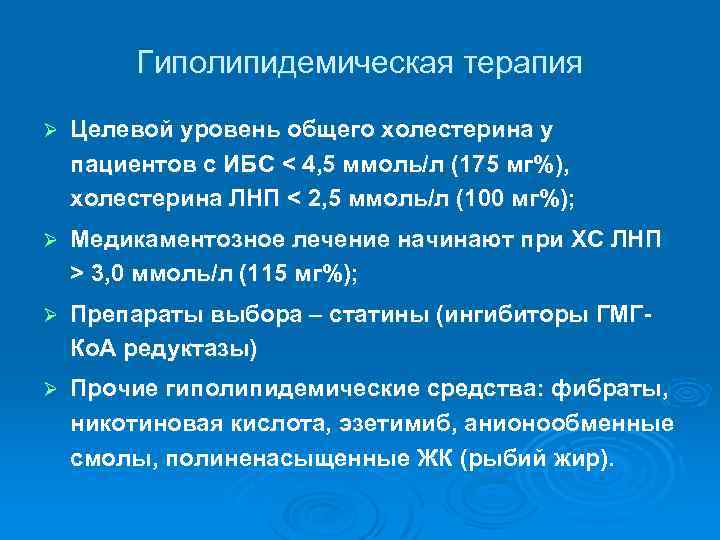 Гиполипидемическая терапия

➢ Целевой уровень общего холестерина у пациентов с ИБС < 4,5 ммоль/л (175 мг%), холестерина ЛНП < 2,5 ммоль/л (100 мг%);

➢ Медикаментозное лечение начинают при ХС ЛНП > 3,0 ммоль/л (115 мг%);

➢ Препараты выбора – статины (ингибиторы ГМГ-КоА редуктазы)

➢ Прочие гиполипидемические средства: фибраты, никотиновая кислота, эзетимиб, анионообменные смолы, полиненасыщенные ЖК (рыбий жир).